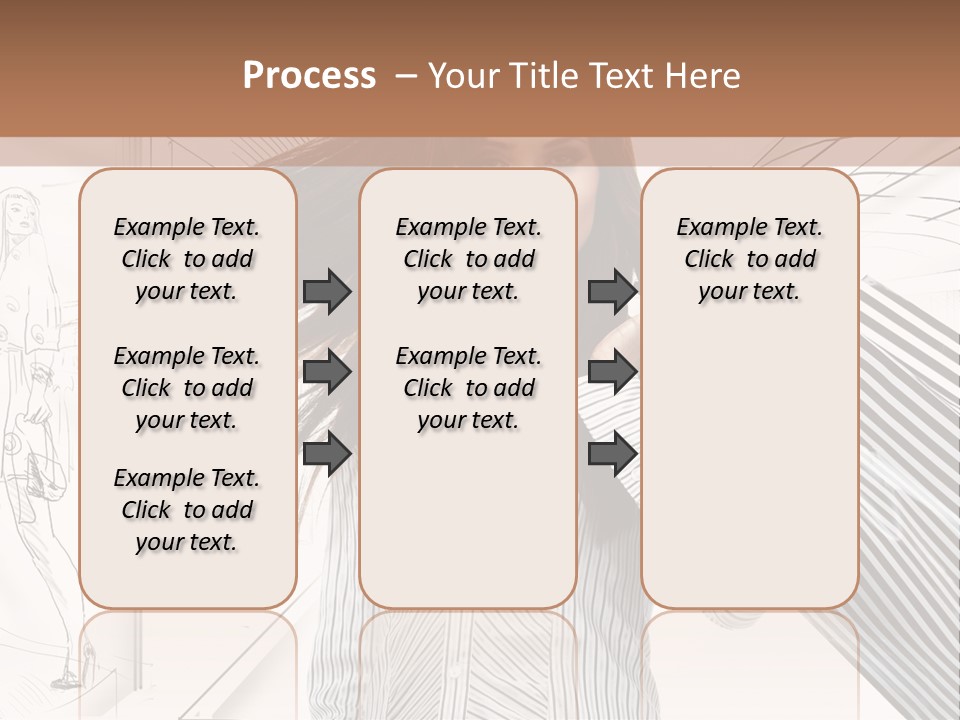 Process – Your Title Text Here

Example Text. Click to add your text.

Example Text. Click to add your text.

Example Text. Click to add your text.

Example Text. Click to add your text.

Example Text. Click to add your text.

Example Text. Click to add your text.